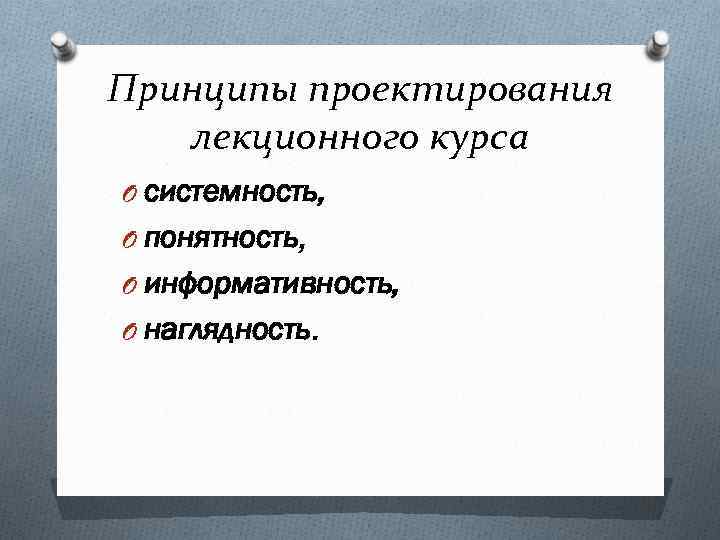 Принципы проектирования лекционного курса

системность,

понятность,

информативность,

наглядность.